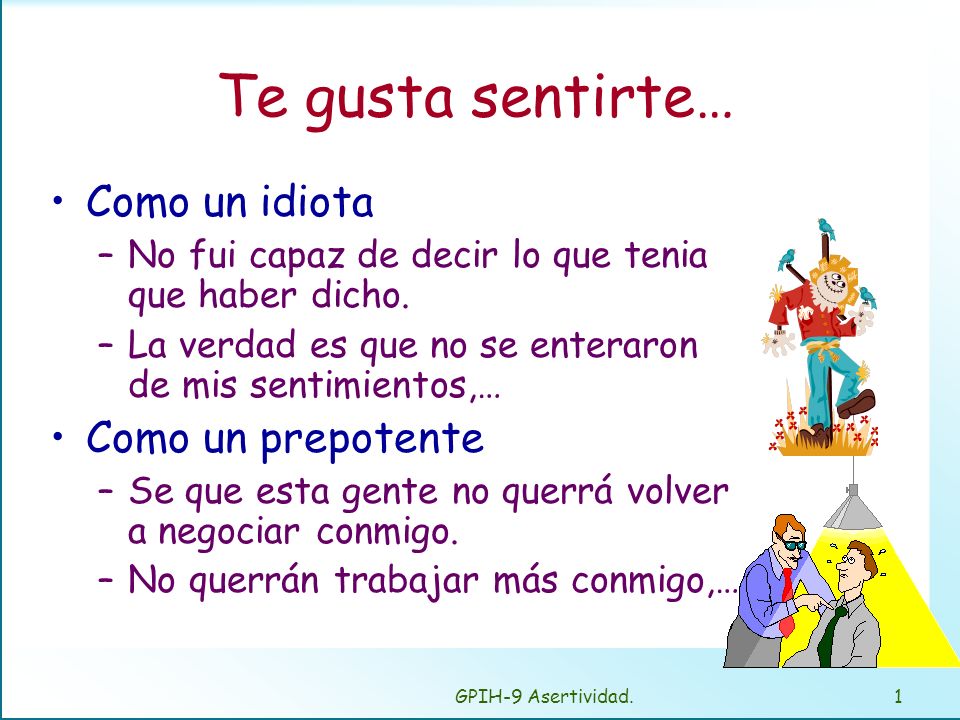 Te gusta sentirte…

• Como un idiota
– No fui capaz de decir lo que tenia que haber dicho.
– La verdad es que no se enteraron de mis sentimientos,…

• Como un prepotente
– Se que esta gente no querrá volver a negociar conmigo.
– No querrán trabajar más conmigo,…

GPIH-9 Asertividad.

1